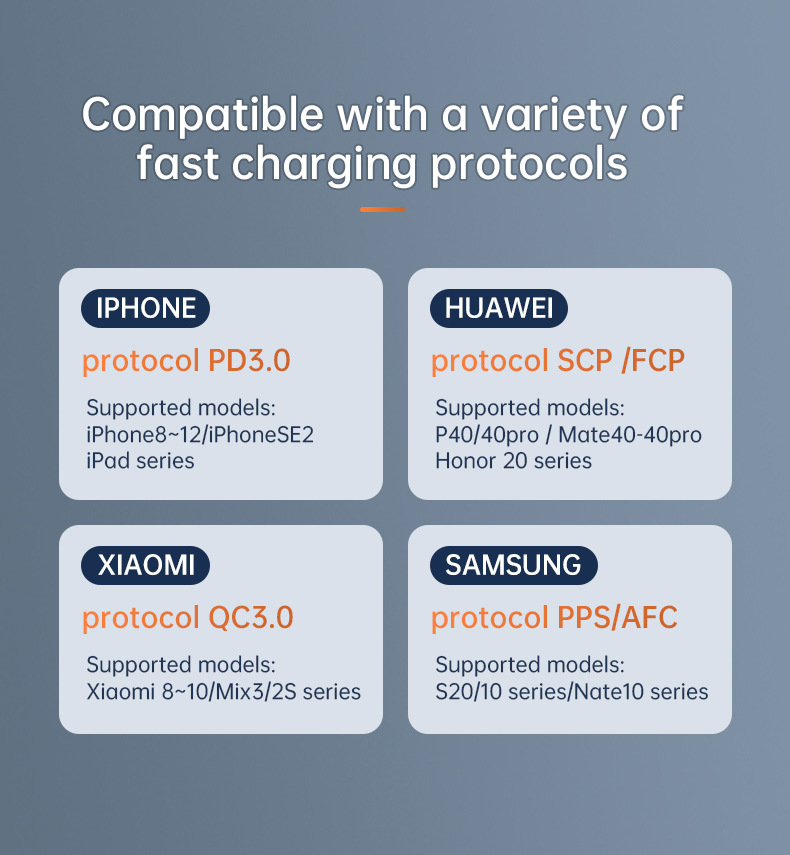 Compatible with a variety of fast charging protocols

IPHONE
protocol PD3.0
Supported models:
iPhone8~12/iPhoneSE2
iPad series

HUAWEI
protocol SCP /FCP
Supported models:
P40/40pro / Mate40-40pro
Honor 20 series

XIAOMI
protocol QC3.0
Supported models:
Xiaomi 8~10/Mix3/2S series

SAMSUNG
protocol PPS/AFC
Supported models:
S20/10 series/Nate10 series